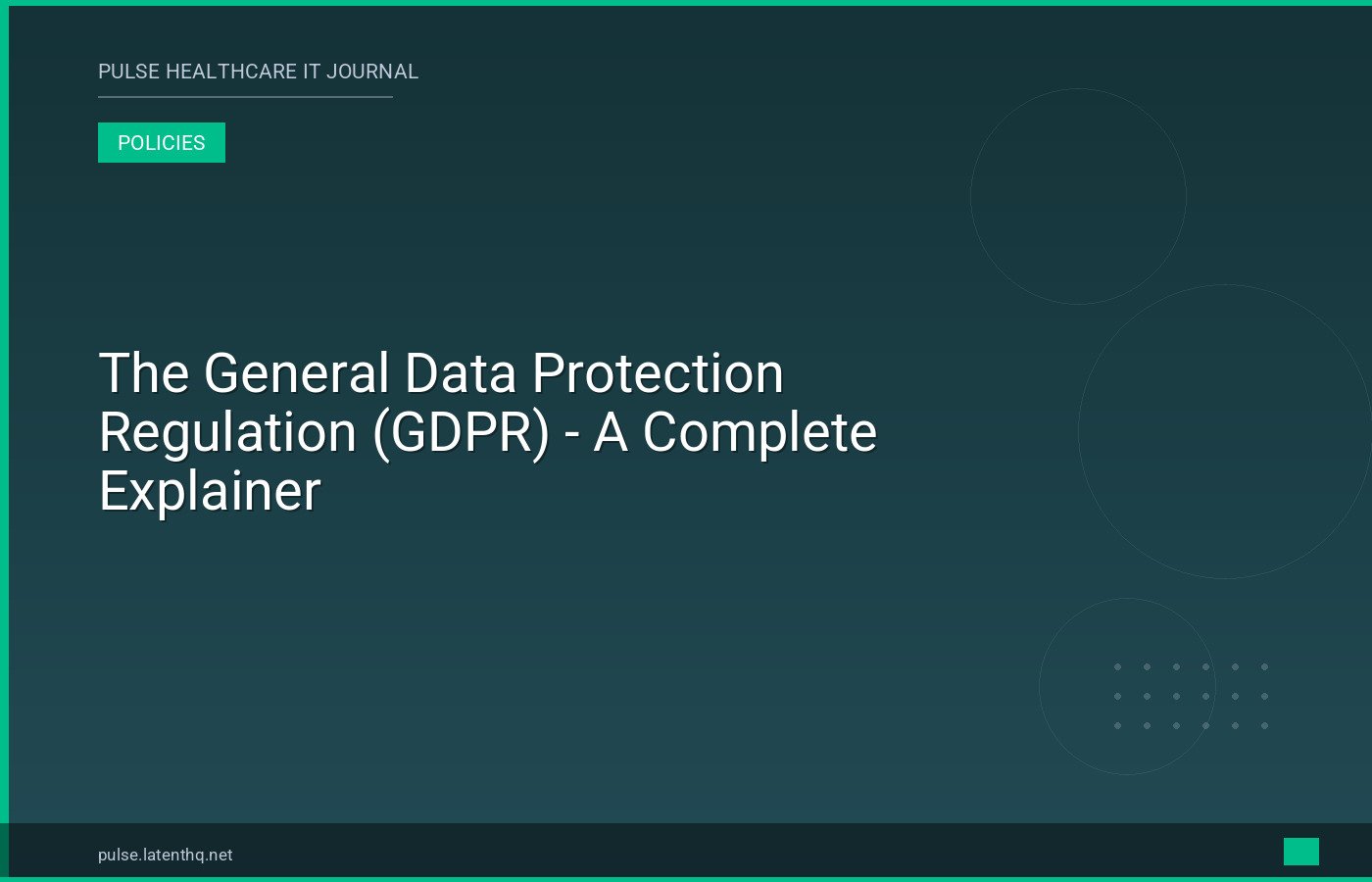 PULSE HEALTHCARE IT JOURNAL

POLICIES

The General Data Protection Regulation (GDPR) - A Complete Explainer

pulse.latenthq.net